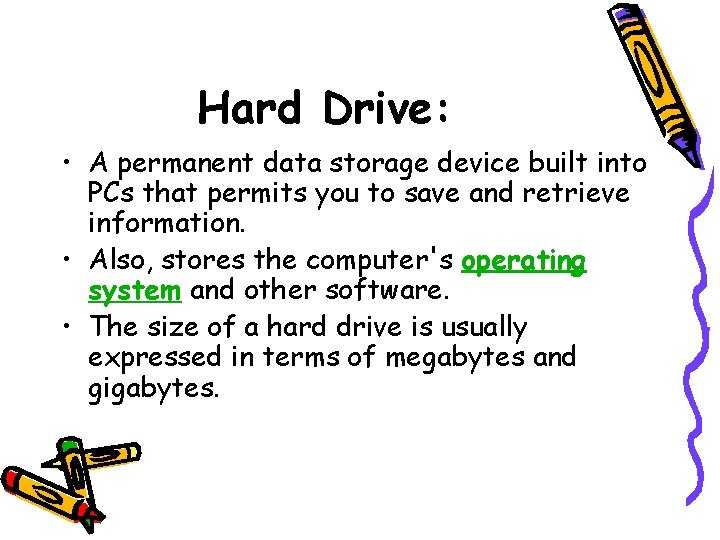 Hard Drive:

• A permanent data storage device built into PCs that permits you to save and retrieve information.
• Also, stores the computer's operating system and other software.
• The size of a hard drive is usually expressed in terms of megabytes and gigabytes.